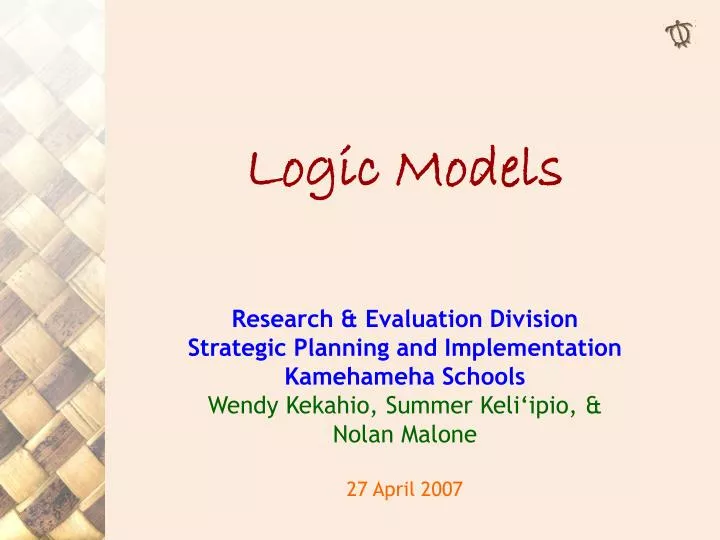 Logic Models

Research & Evaluation Division
Strategic Planning and Implementation
Kamehameha Schools
Wendy Kekahio, Summer Keli‘ipio, & Nolan Malone

27 April 2007